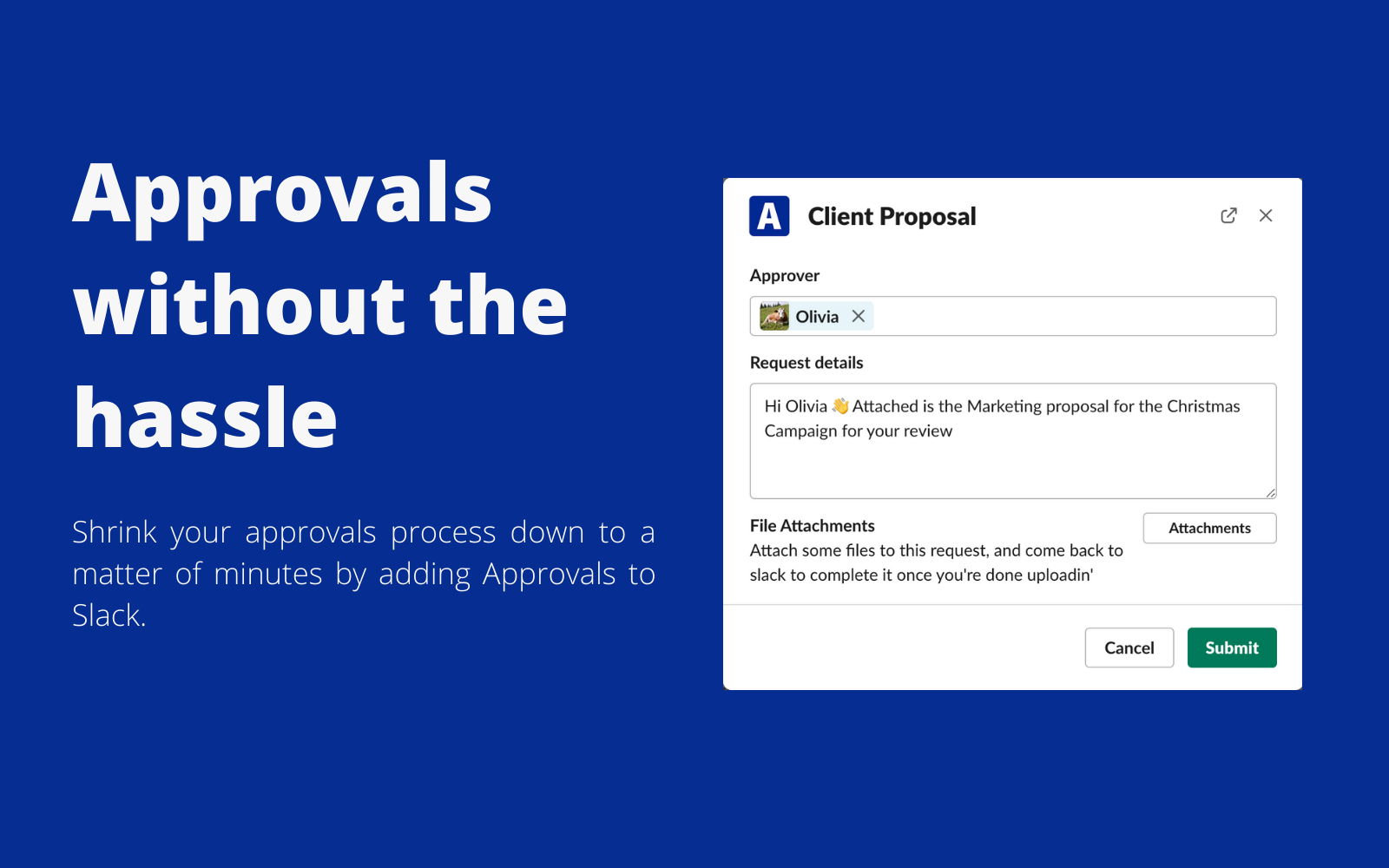 Approvals without the hassle

Shrink your approvals process down to a matter of minutes by adding Approvals to Slack.

A Client Proposal

Approver

Olivia

Request details

Hi Olivia 👋 Attached is the Marketing proposal for the Christmas Campaign for your review

File Attachments

Attach some files to this request, and come back to slack to complete it once you're done uploadin'

Attachments

Cancel

Submit